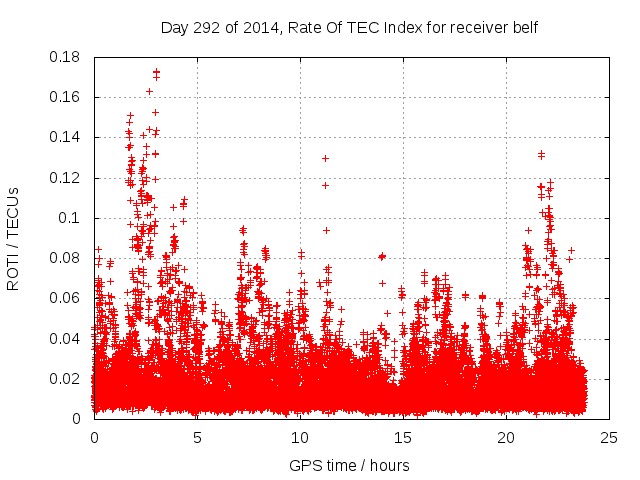 Day 292 of 2014, Rate Of TEC Index for receiver belf

ROTI / TECUs

0.18
0.16
0.14
0.12
0.1
0.08
0.06
0.04
0.02
0

0
5
10
15
20
25

GPS time / hours